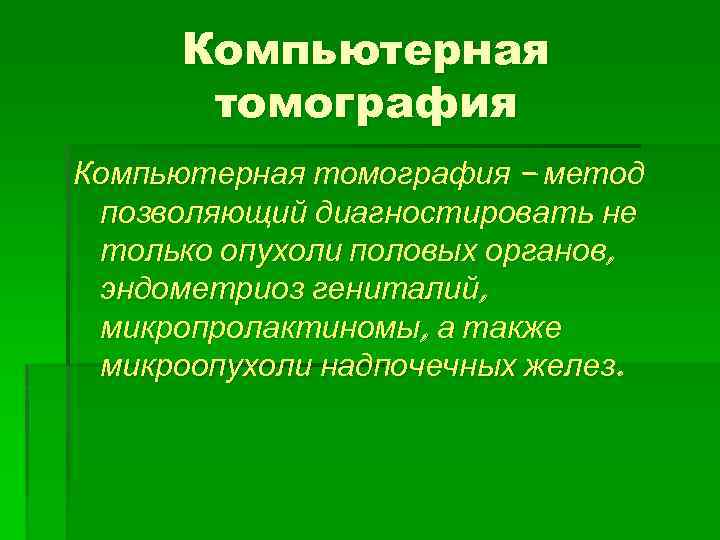 Компьютерная томография

Компьютерная томография – метод позволяющий диагностировать не только опухоли половых органов, эндометриоз гениталий, микропролактиномы, а также микроопухоли надпочечных желез.